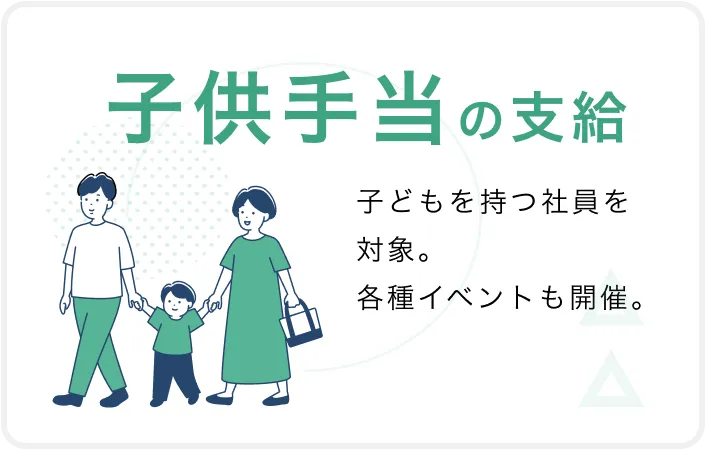 子供手当の支給

子どもを持つ社員を対象。
各種イベントも開催。